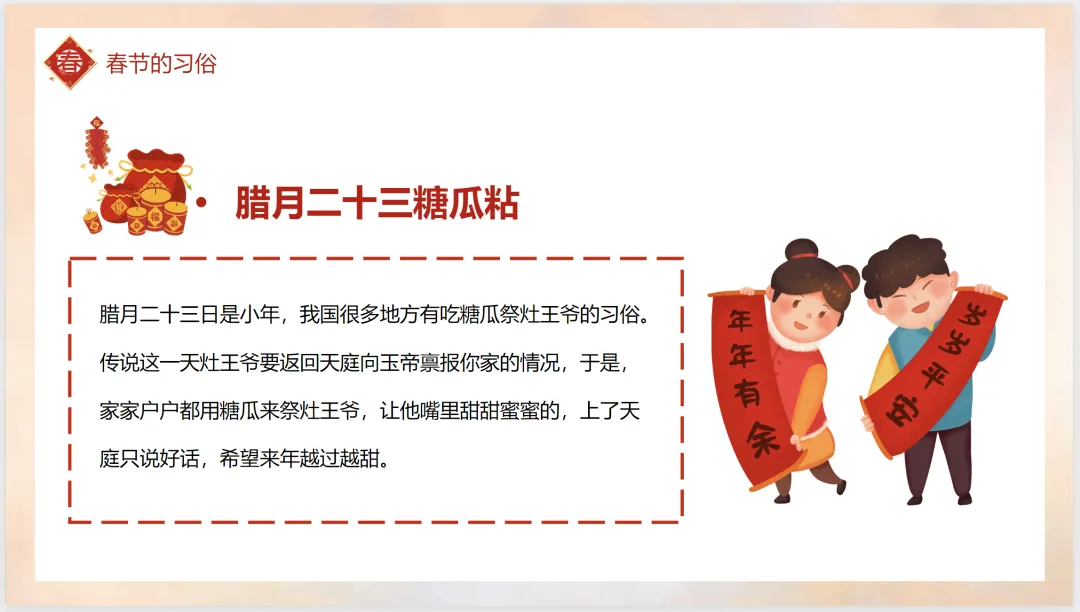 春

春节的习俗

腊月二十三糖瓜粘

腊月二十三日是小年，我国很多地方有吃糖瓜祭灶王爷的习俗。传说这一天灶王爷要返回天庭向玉帝禀报你家的情况，于是，家家户户都用糖瓜来祭灶王爷，让他嘴里甜甜蜜蜜的，上了天庭只说好话，希望来年越过越甜。

年年有余

岁岁平安